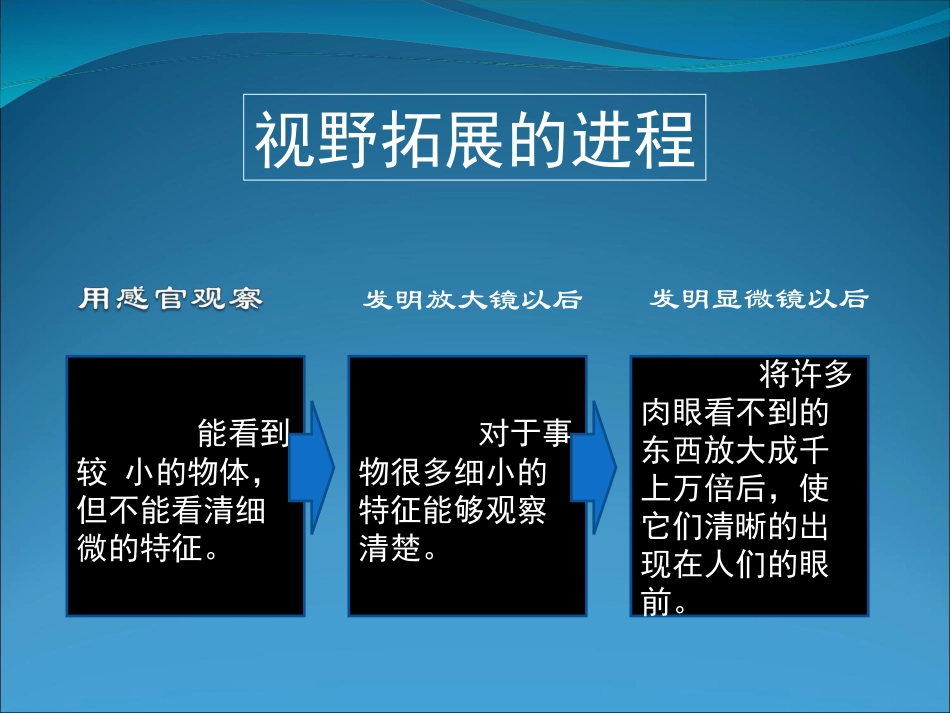 视野拓展的进程

用感官观察

发明放大镜以后

发明显微镜以后

能看到较 小的物体，但不能看清细微的特征。

对于事物很多细小的特征能够观察清楚。

将许多肉眼看不到的东西放大成千上万倍后，使它们清晰的出现在人们的眼前。